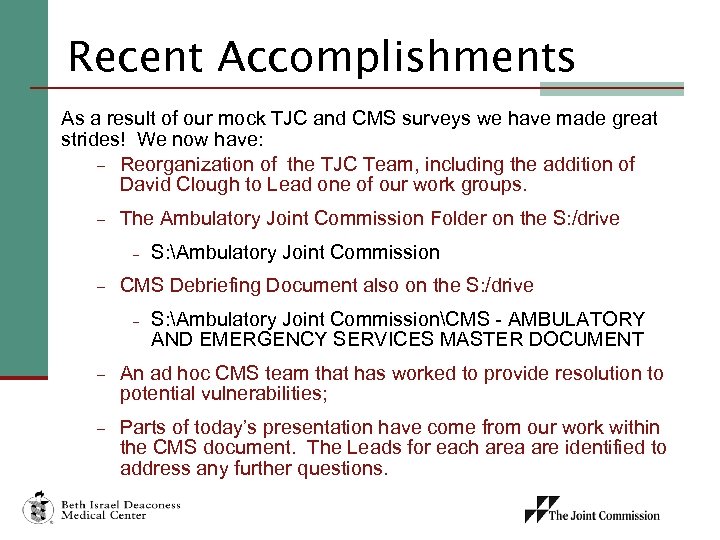 Recent Accomplishments

As a result of our mock TJC and CMS surveys we have made great strides! We now have:

– Reorganization of the TJC Team, including the addition of David Clough to Lead one of our work groups.

– The Ambulatory Joint Commission Folder on the S:/drive

– S:\Ambulatory Joint Commission

– CMS Debriefing Document also on the S:/drive

– S:\Ambulatory Joint Commission\CMS - AMBULATORY AND EMERGENCY SERVICES MASTER DOCUMENT

– An ad hoc CMS team that has worked to provide resolution to potential vulnerabilities;

– Parts of today's presentation have come from our work within the CMS document. The Leads for each area are identified to address any further questions.

Beth Israel Deaconess Medical Center

The Joint Commission